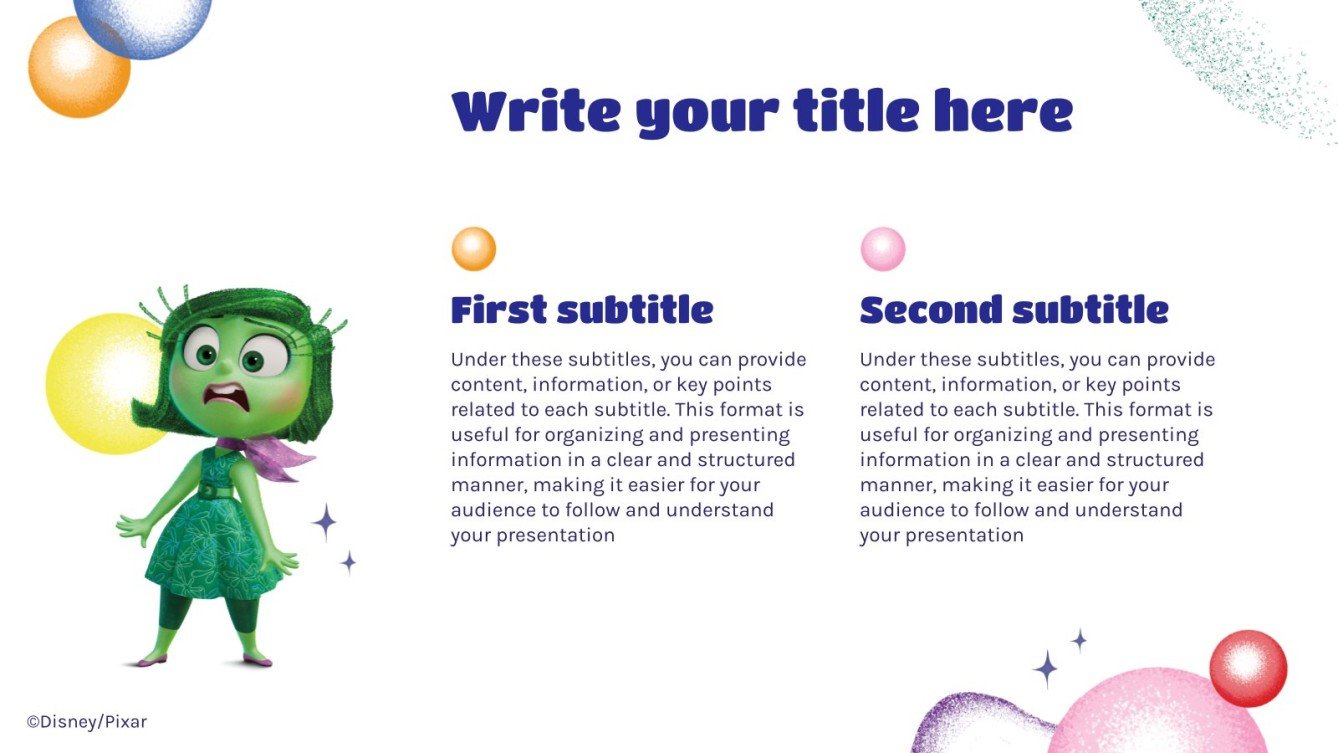 Write your title here

First subtitle

Under these subtitles, you can provide content, information, or key points related to each subtitle. This format is useful for organizing and presenting information in a clear and structured manner, making it easier for your audience to follow and understand your presentation

Second subtitle

Under these subtitles, you can provide content, information, or key points related to each subtitle. This format is useful for organizing and presenting information in a clear and structured manner, making it easier for your audience to follow and understand your presentation

©Disney/Pixar